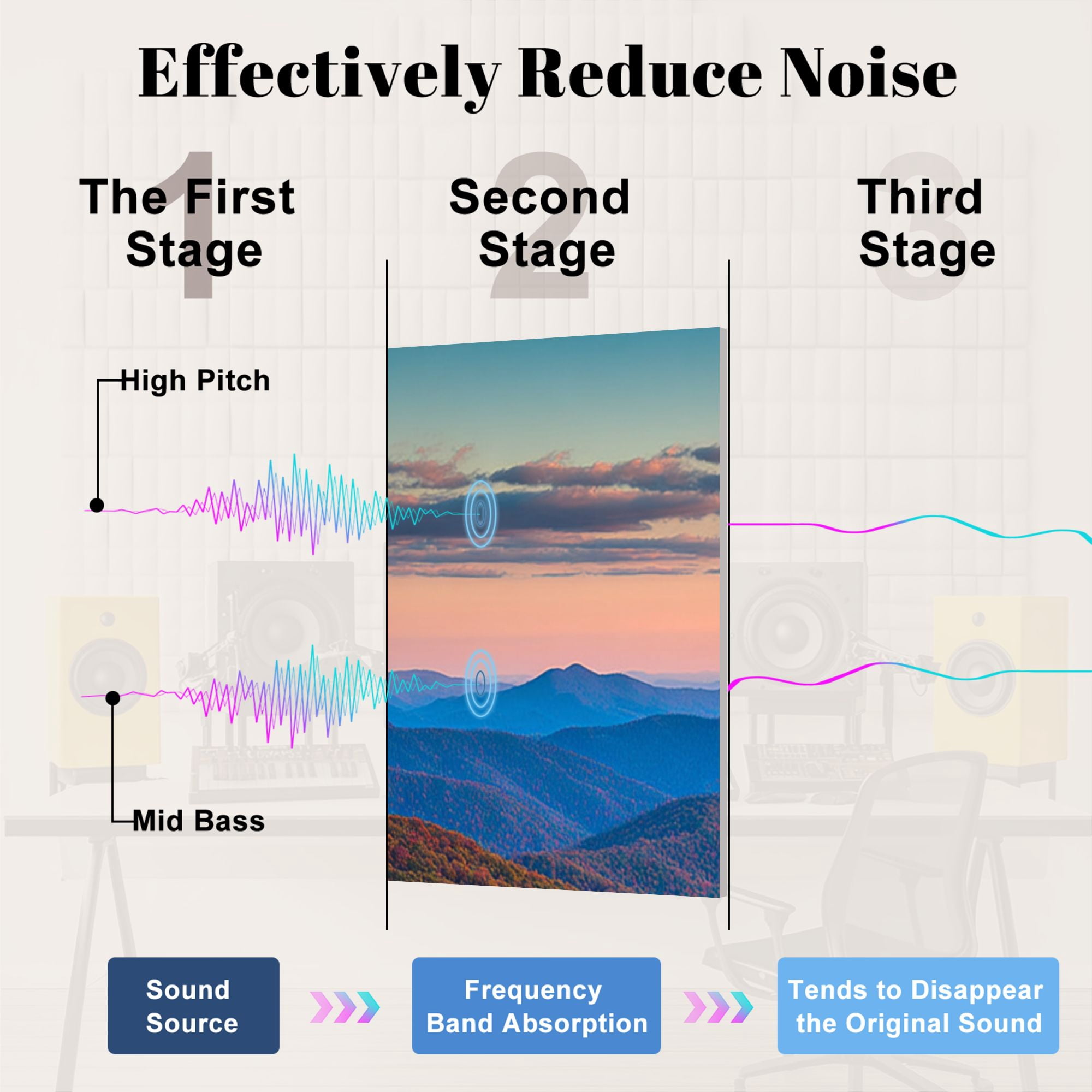 Effectively Reduce Noise

1 The First Stage

2 Second Stage

3 Third Stage

High Pitch

Mid Bass

Sound Source

Frequency Band Absorption

Tends to Disappear the Original Sound